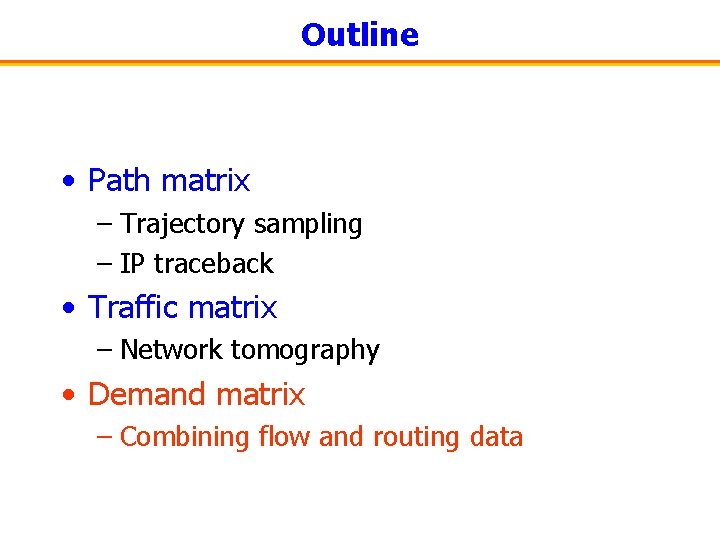 Outline

• Path matrix
  – Trajectory sampling
  – IP traceback
• Traffic matrix
  – Network tomography
• Demand matrix
  – Combining flow and routing data